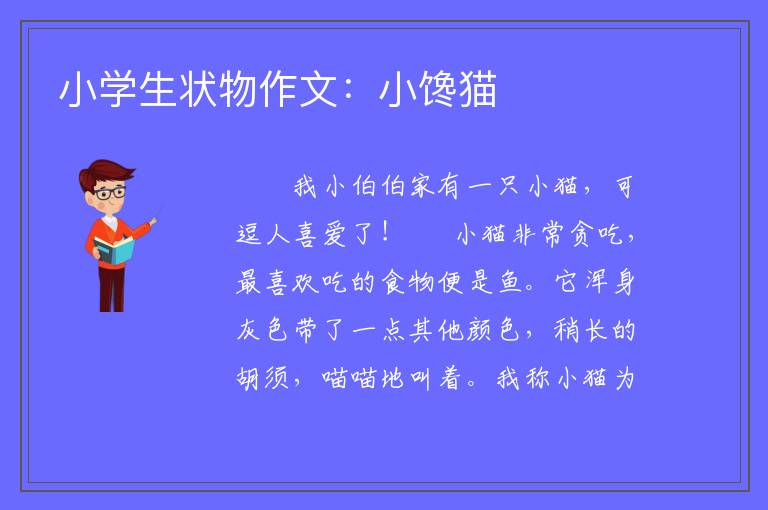 小学生状物作文：小馋猫

我小伯伯家有一只小猫，可逗人喜爱了！　　小猫非常贪吃，最喜欢吃的食物便是鱼。它浑身灰色带了一点其他颜色，稍长的胡须，喵喵地叫着。我称小猫为